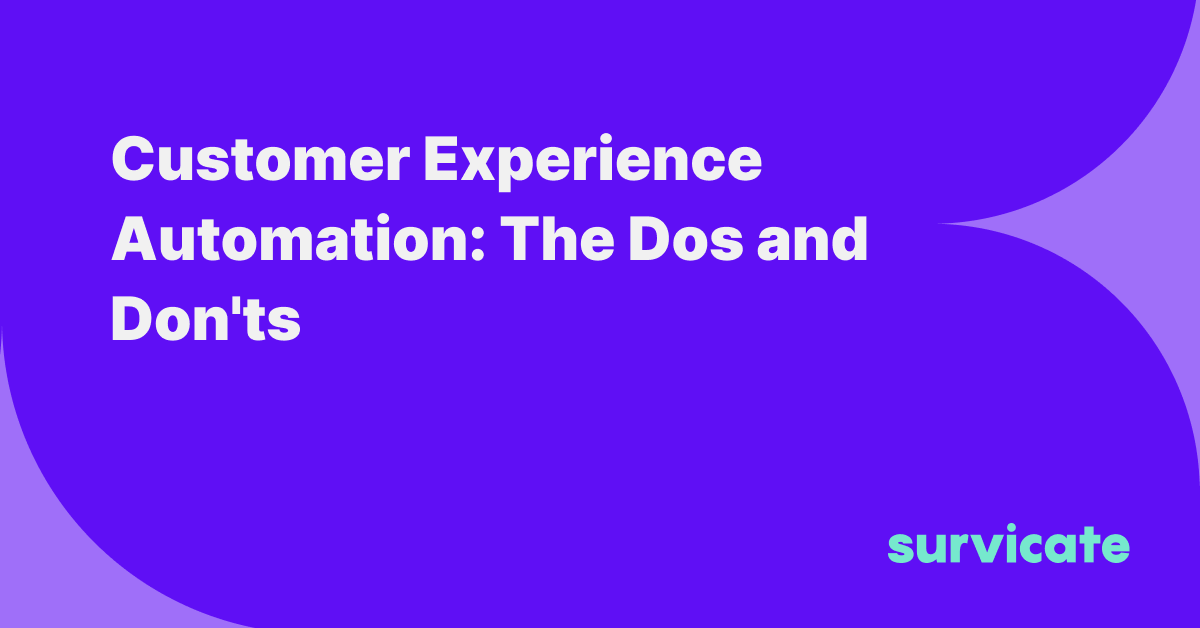 Customer Experience Automation: The Dos and Don'ts

survicate